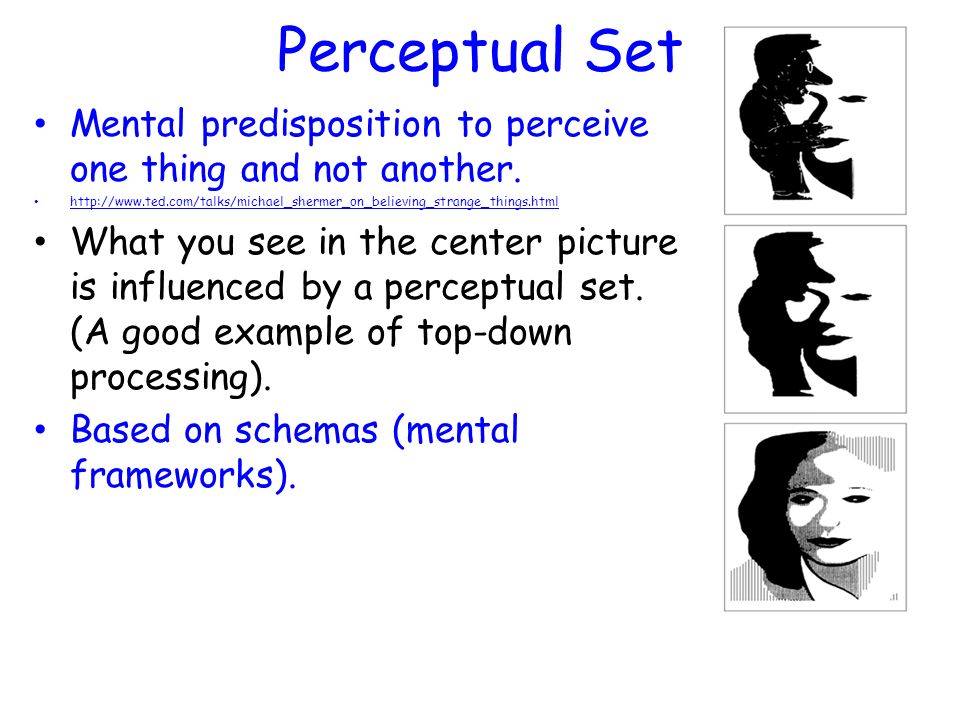 Perceptual Set

• Mental predisposition to perceive one thing and not another.
• http://www.ted.com/talks/michael_shermer_on_believing_strange_things.html
• What you see in the center picture is influenced by a perceptual set. (A good example of top-down processing).
• Based on schemas (mental frameworks).